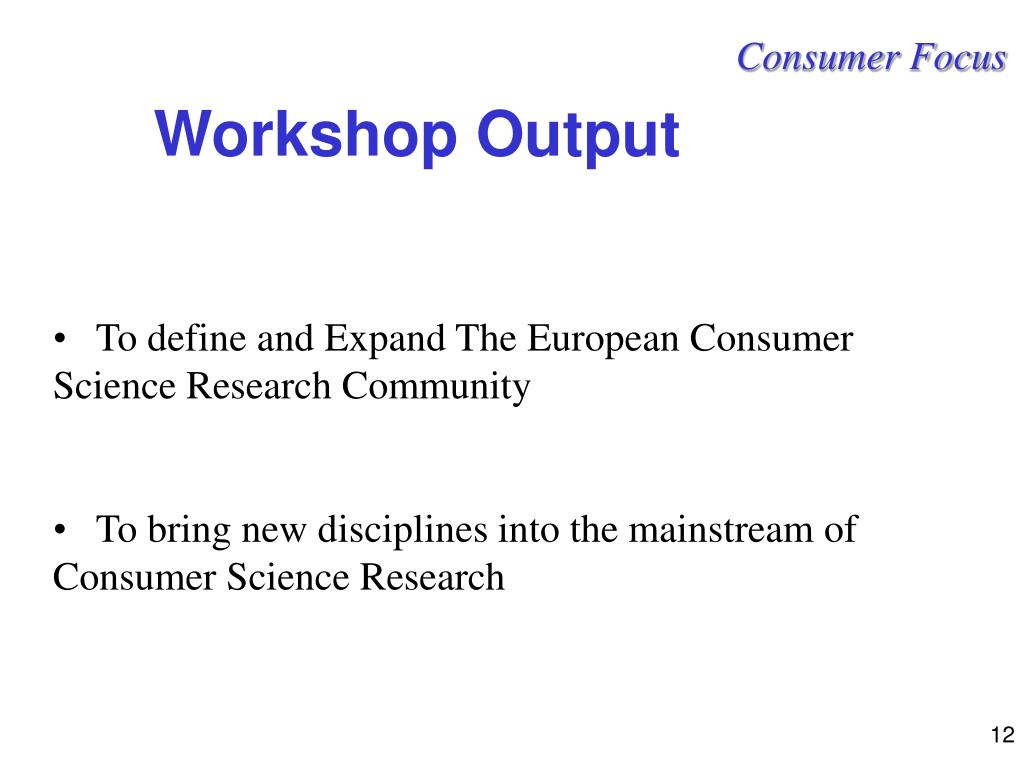 Consumer Focus

Workshop Output

• To define and Expand The European Consumer Science Research Community

• To bring new disciplines into the mainstream of Consumer Science Research

12